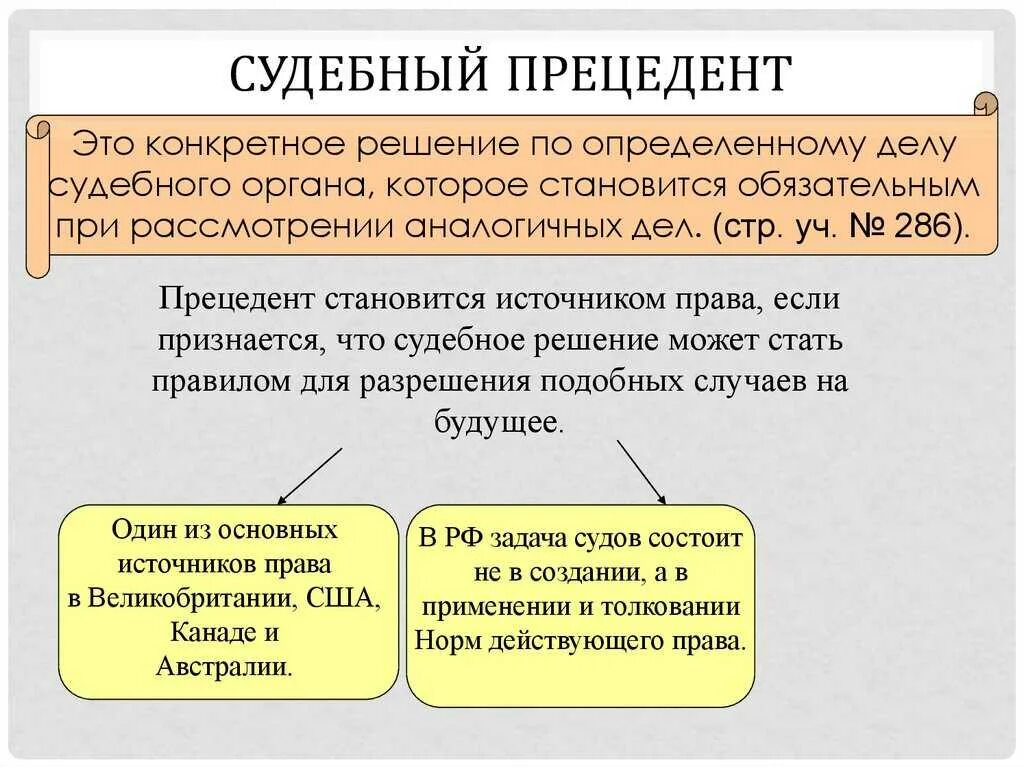 СУДЕБНЫЙ ПРЕЦЕДЕНТ

Это конкретное решение по определенному делу судебного органа, которое становится обязательным при рассмотрении аналогичных дел. (стр. уч. № 286).

Прецедент становится источником права, если признается, что судебное решение может стать правилом для разрешения подобных случаев на будущее.

Один из основных источников права в Великобритании, США, Канаде и Австралии.

В РФ задача судов состоит не в создании, а в применении и толковании Норм действующего права.